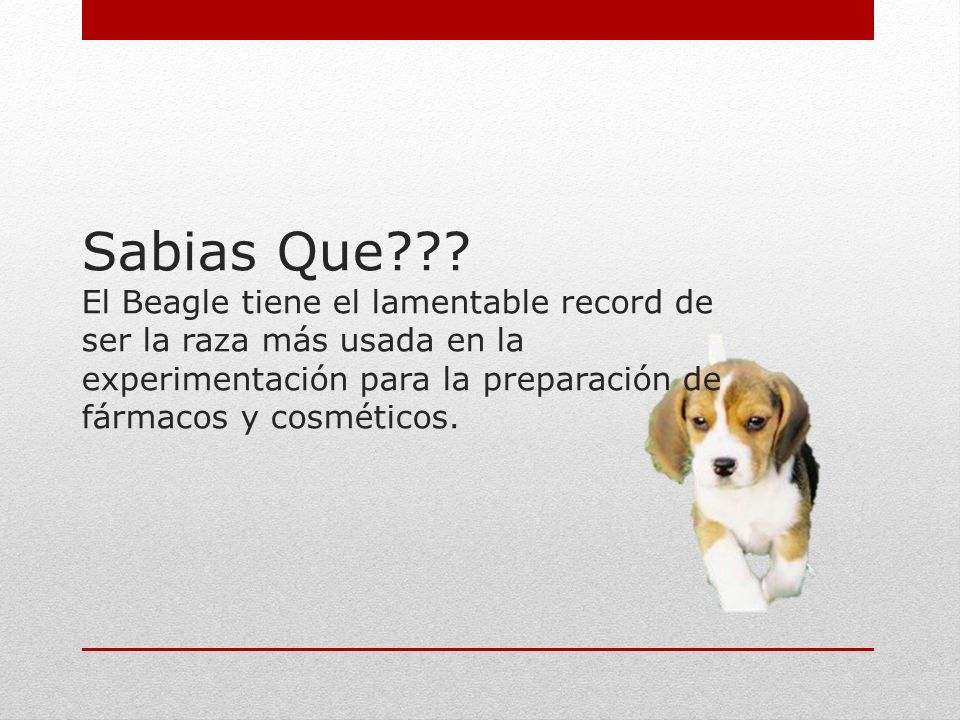 Sabias Que???
El Beagle tiene el lamentable record de ser la raza más usada en la experimentación para la preparación de fármacos y cosméticos.